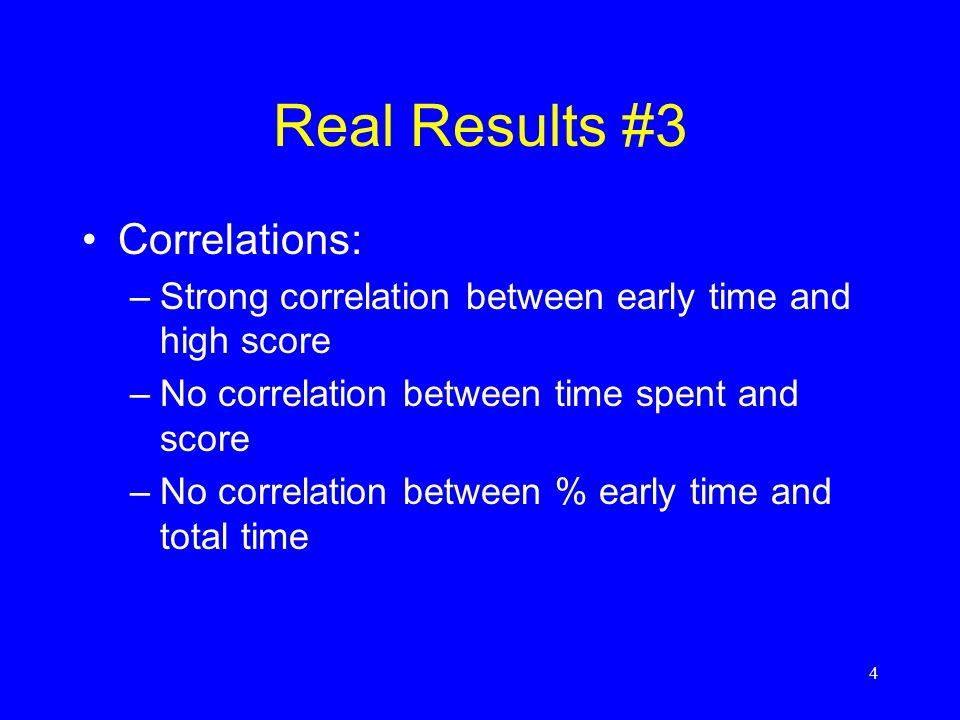 Real Results #3

• Correlations:
– Strong correlation between early time and high score
– No correlation between time spent and score
– No correlation between % early time and total time

4